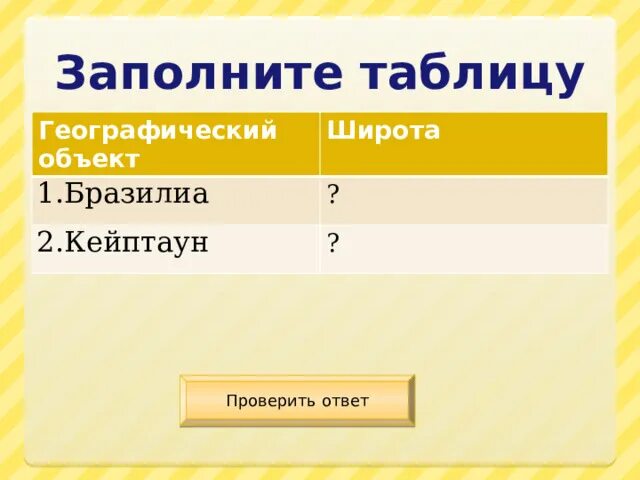 Заполните таблицу

| Географический объект | Широта |
|---|---|
| 1.Бразилиа | ? |
| 2.Кейптаун | ? |

Проверить ответ